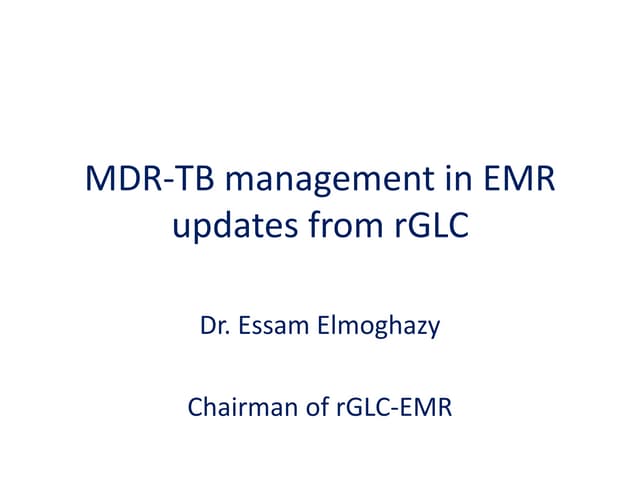 MDR-TB management in EMR updates from rGLC

Dr. Essam Elmoghazy

Chairman of rGLC-EMR